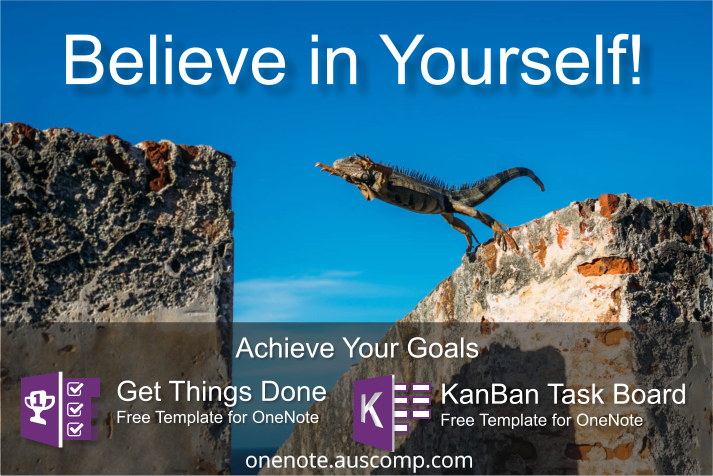 Believe in Yourself!

Achieve Your Goals

1

Get Things Done
Free Template for OneNote

K

KanBan Task Board
Free Template for OneNote

onenote.auscomp.com